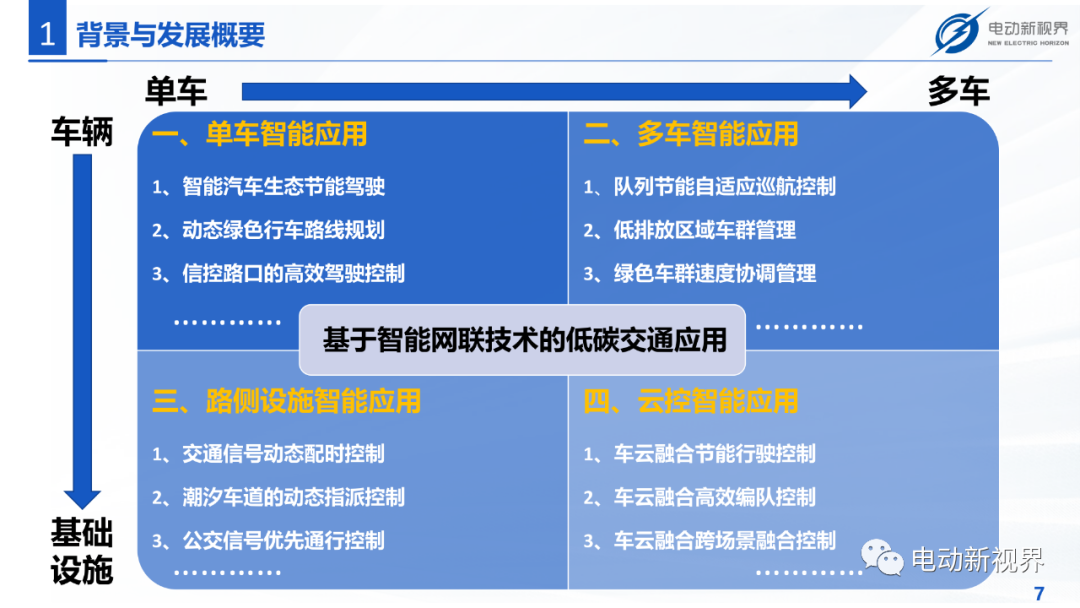 1 背景与发展概要

电动新视界
NEW ELECTRIC HORIZON

单车 多车

车辆

基础设施

一、单车智能应用
1、智能汽车生态节能驾驶
2、动态绿色行车路线规划
3、信控路口的高效驾驶控制
…………

二、多车智能应用
1、队列节能自适应巡航控制
2、低排放区域车群管理
3、绿色车群速度协调管理
…………

基于智能网联技术的低碳交通应用

三、路侧设施智能应用
1、交通信号动态配时控制
2、潮汐车道的动态指派控制
3、公交信号优先通行控制
…………

四、云控智能应用
1、车云融合节能行驶控制
2、车云融合高效编队控制
3、车云融合跨场景融合控制
…………

电动新视界

7